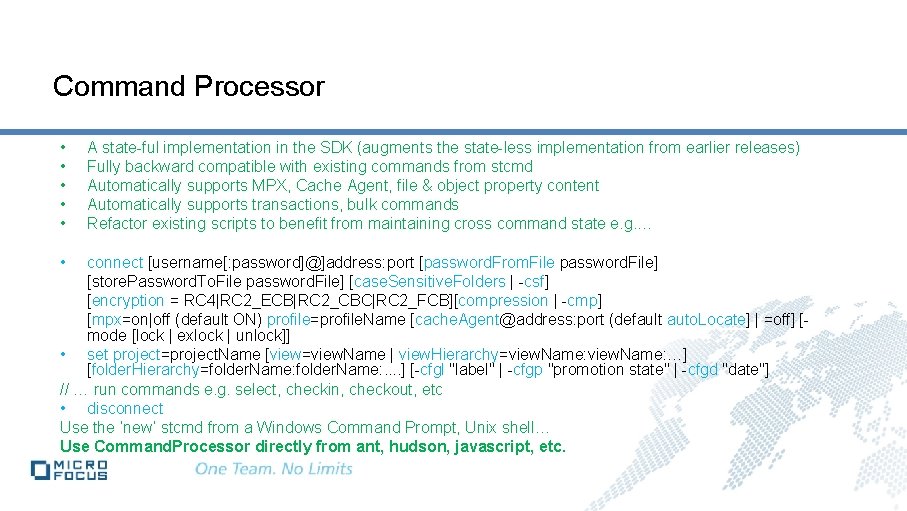 Command Processor

• A state-ful implementation in the SDK (augments the state-less implementation from earlier releases)
• Fully backward compatible with existing commands from stcmd
• Automatically supports MPX, Cache Agent, file & object property content
• Automatically supports transactions, bulk commands
• Refactor existing scripts to benefit from maintaining cross command state e.g.…

• connect [username[:password]@]address:port [passwordFromFile passwordFile] [storePasswordToFile passwordFile] [caseSensitiveFolders | -csf] [encryption = RC4|RC2_ECB|RC2_CBC|RC2_FCB][compression | -cmp] [mpx=on|off (default ON) profile=profileName [cacheAgent@address:port (default autoLocate] | =off] [-mode [lock | exlock | unlock]]
• set project=projectName [view=viewName | viewHierarchy=viewName:viewName:…] [folderHierarchy=folderName:folderName:….] [-cfgl "label" | -cfgp "promotion state" | -cfgd "date"]
// … run commands e.g. select, checkin, checkout, etc
• disconnect
Use the 'new' stcmd from a Windows Command Prompt, Unix shell…
Use CommandProcessor directly from ant, hudson, javascript, etc.

MICRO FOCUS
One Team. No Limits